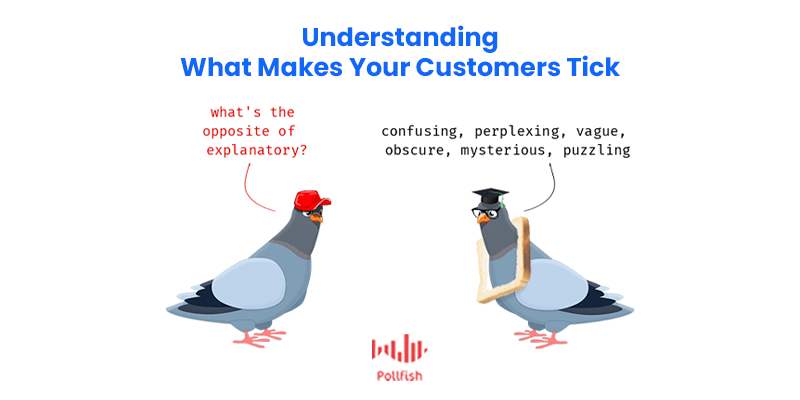 Understanding
What Makes Your Customers Tick

what's the opposite of explanatory?

confusing, perplexing, vague, obscure, mysterious, puzzling

Pollfish